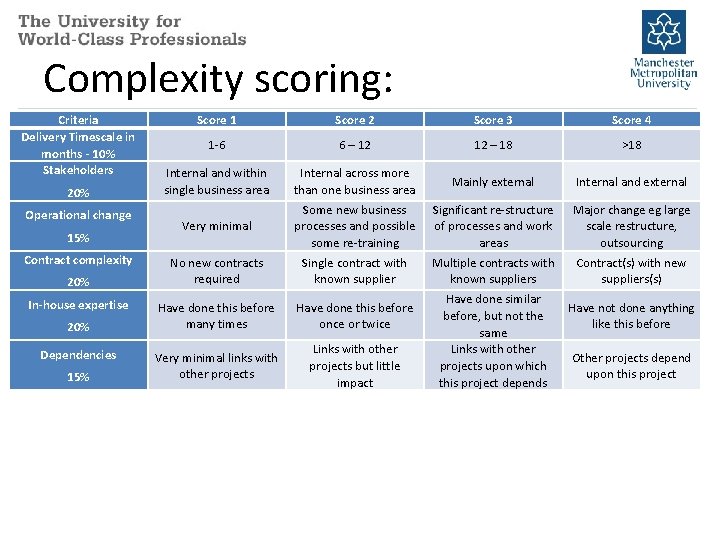 The University for
World-Class Professionals

Manchester Metropolitan University

Complexity scoring:

| Criteria | Score 1 | Score 2 | Score 3 | Score 4 |
|---|---|---|---|---|
| Delivery Timescale in months - 10% | 1-6 | 6 – 12 | 12 – 18 | >18 |
| Stakeholders 20% | Internal and within single business area | Internal across more than one business area | Mainly external | Internal and external |
| Operational change 15% | Very minimal | Some new business processes and possible some re-training | Significant re-structure of processes and work areas | Major change eg large scale restructure, outsourcing |
| Contract complexity 20% | No new contracts required | Single contract with known supplier | Multiple contracts with known suppliers | Contract(s) with new suppliers(s) |
| In-house expertise 20% | Have done this before many times | Have done this before once or twice | Have done similar before, but not the same | Have not done anything like this before |
| Dependencies 15% | Very minimal links with other projects | Links with other projects but little impact | Links with other projects upon which this project depends | Other projects depend upon this project |